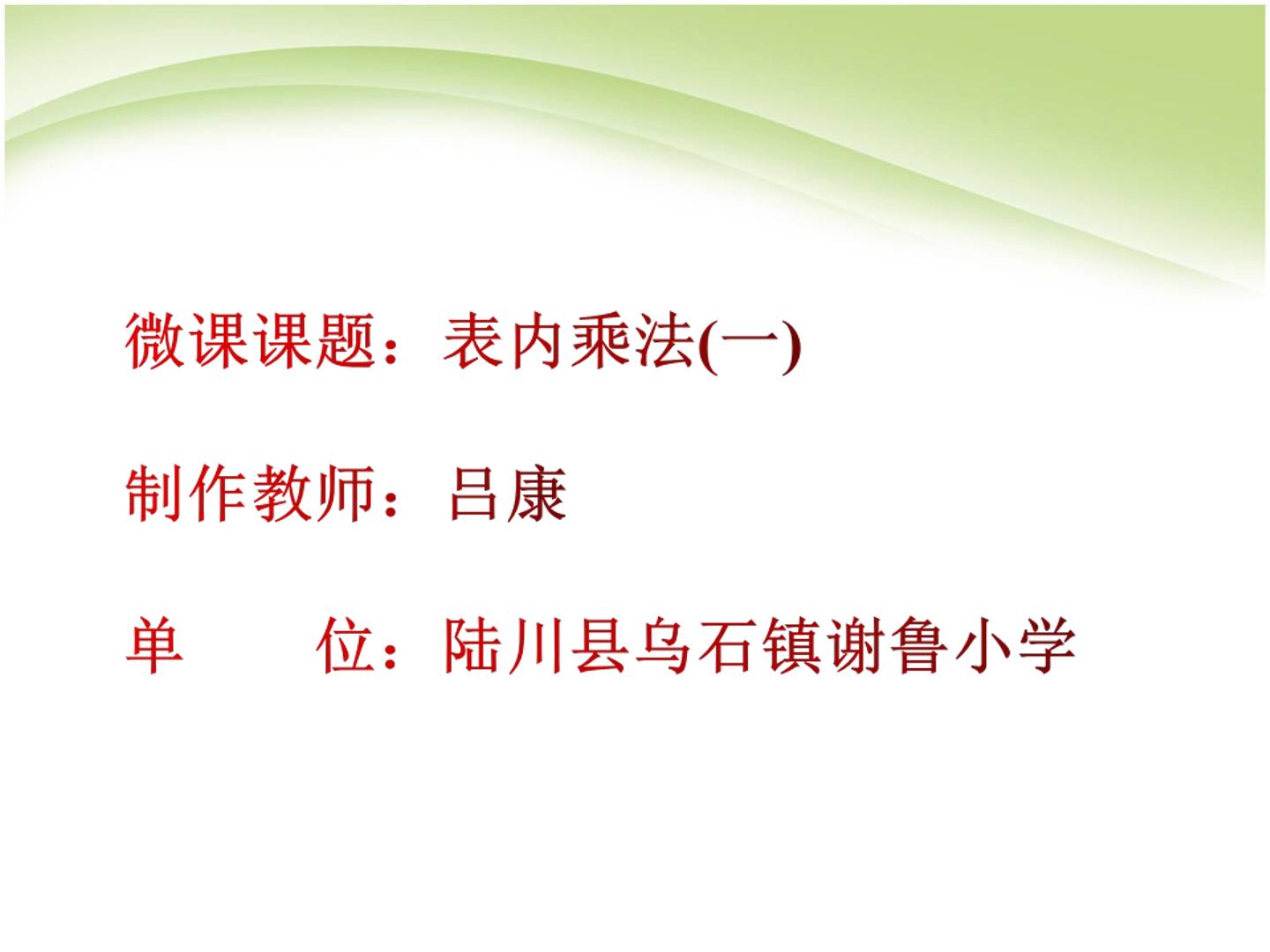 微课课题：表内乘法(一)

制作教师：吕康

单　　位：陆川县乌石镇谢鲁小学